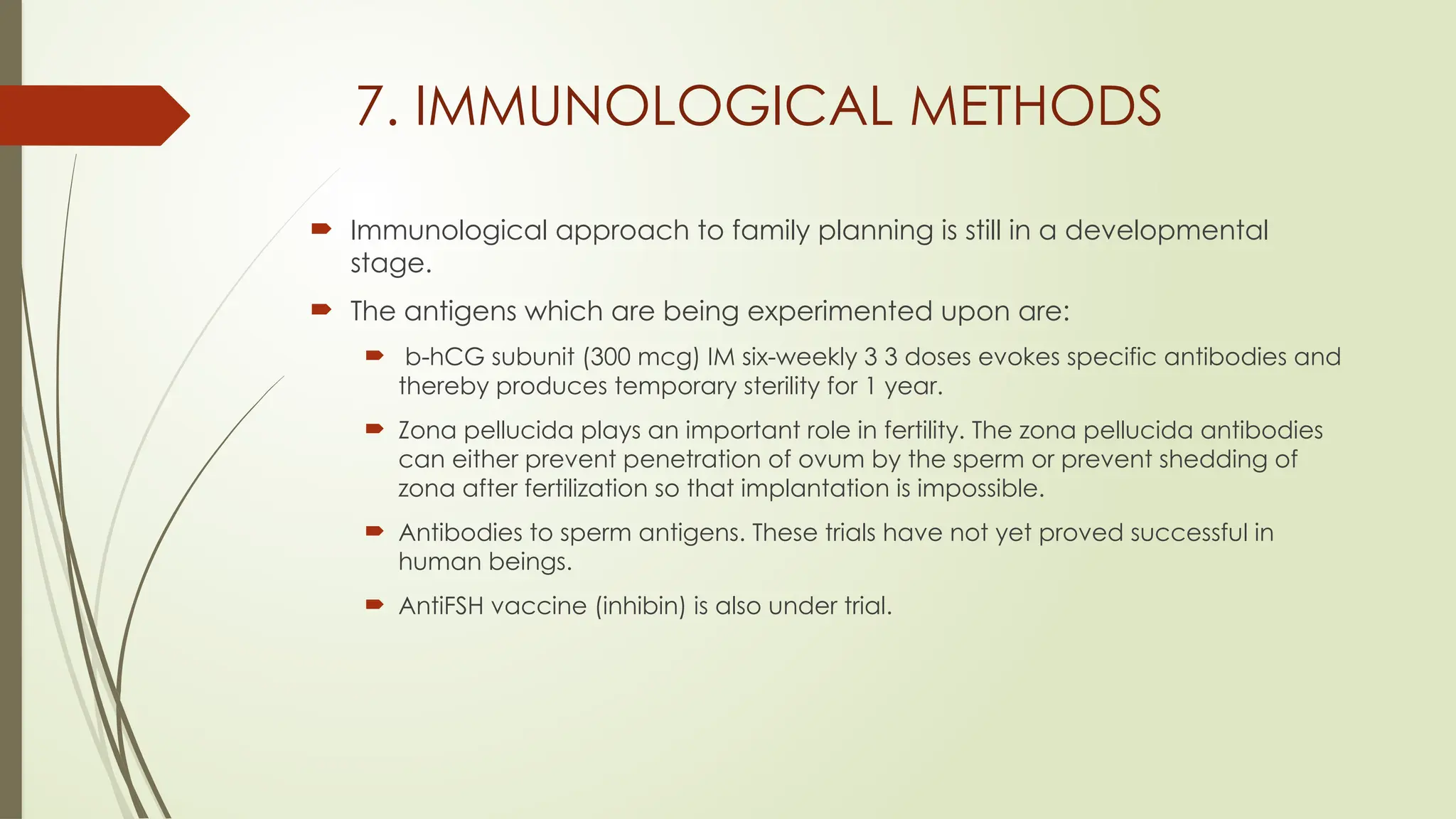 7. IMMUNOLOGICAL METHODS

Immunological approach to family planning is still in a developmental stage.

The antigens which are being experimented upon are:

b-hCG subunit (300 mcg) IM six-weekly 3 3 doses evokes specific antibodies and thereby produces temporary sterility for 1 year.

Zona pellucida plays an important role in fertility. The zona pellucida antibodies can either prevent penetration of ovum by the sperm or prevent shedding of zona after fertilization so that implantation is impossible.

Antibodies to sperm antigens. These trials have not yet proved successful in human beings.

AntiFSH vaccine (inhibin) is also under trial.